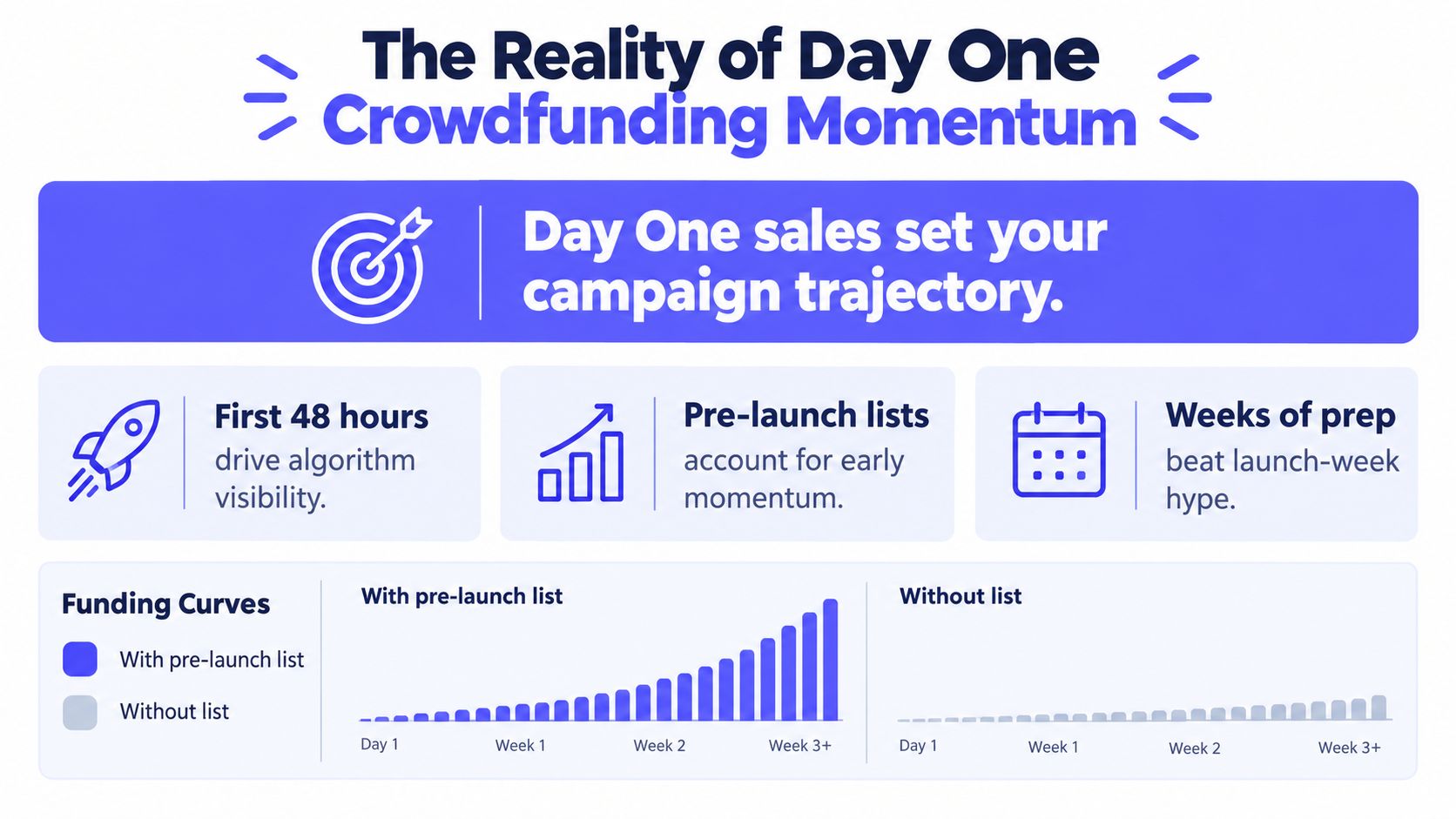 The Reality of Day One
Crowdfunding Momentum

Day One sales set your campaign trajectory.

First 48 hours
drive algorithm visibility.

Pre-launch lists
account for early momentum.

Weeks of prep
beat launch-week hype.

Funding Curves
With pre-launch list
Without list

With pre-launch list
Day 1 Week 1 Week 2 Week 3+

Without list
Day 1 Week 1 Week 2 Week 3+